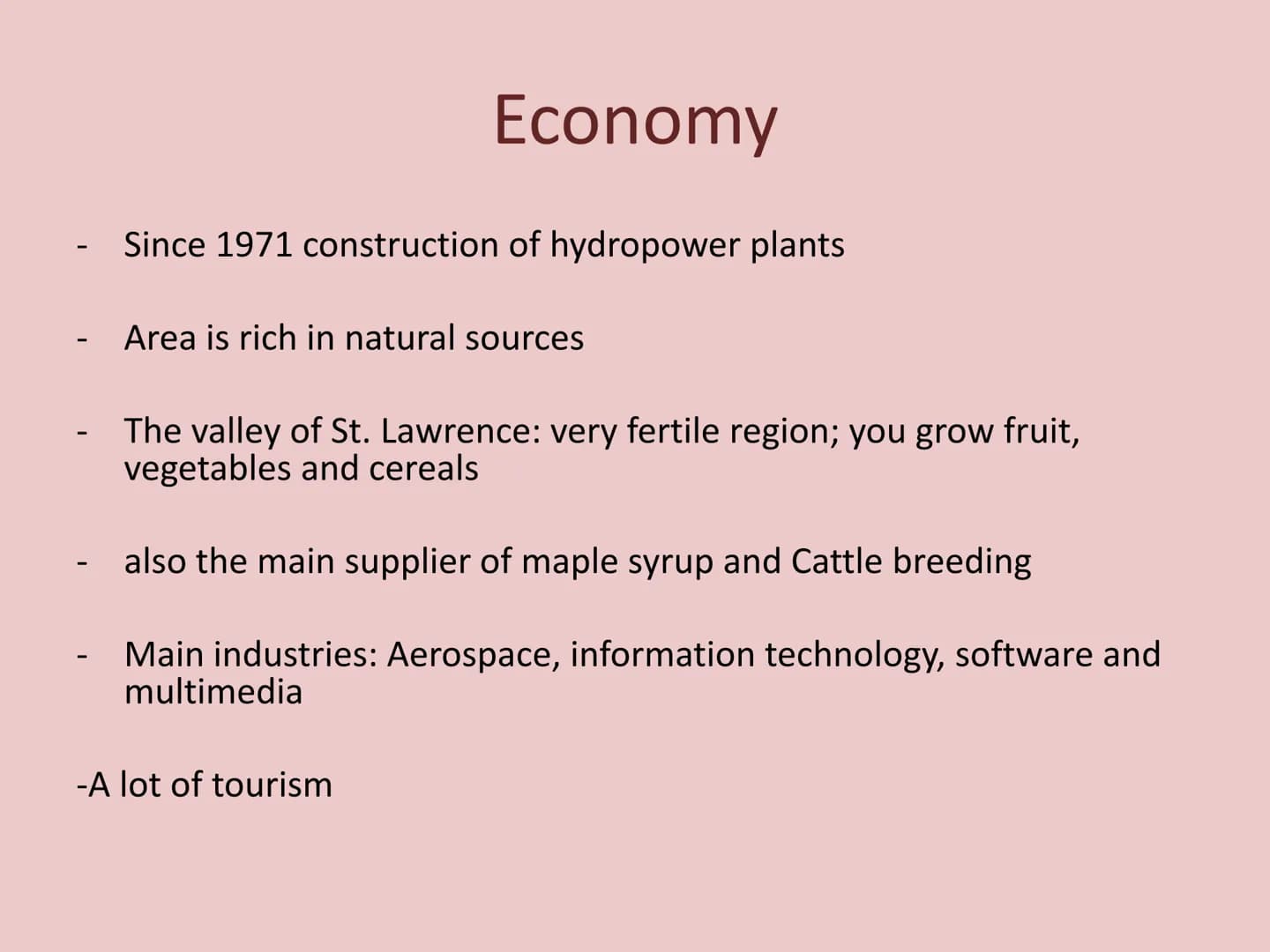 Economy

- Since 1971 construction of hydropower plants

- Area is rich in natural sources

- The valley of St. Lawrence: very fertile region; you grow fruit, vegetables and cereals

- also the main supplier of maple syrup and Cattle breeding

- Main industries: Aerospace, information technology, software and multimedia

-A lot of tourism